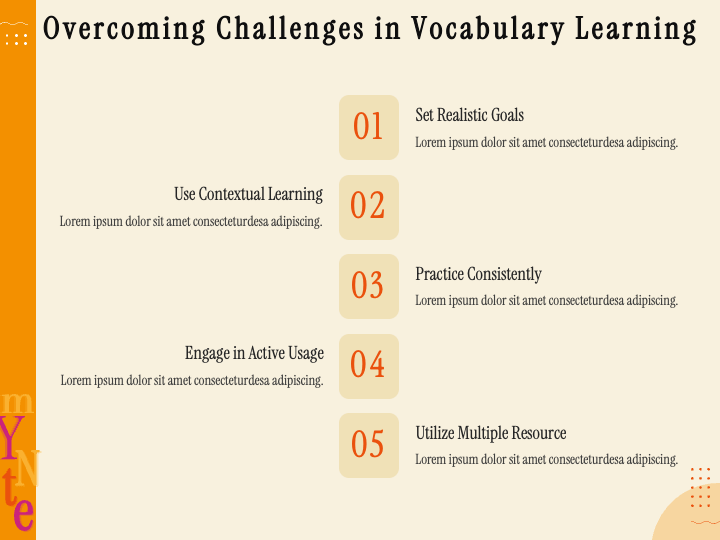 Overcoming Challenges in Vocabulary Learning

01

Set Realistic Goals

Lorem ipsum dolor sit amet consecteturdesa adipiscing.

Use Contextual Learning

Lorem ipsum dolor sit amet consecteturdesa adipiscing.

02

03

Practice Consistently

Lorem ipsum dolor sit amet consecteturdesa adipiscing.

Engage in Active Usage

Lorem ipsum dolor sit amet consecteturdesa adipiscing.

04

05

Utilize Multiple Resource

Lorem ipsum dolor sit amet consecteturdesa adipiscing.

m
Y
N
t
e